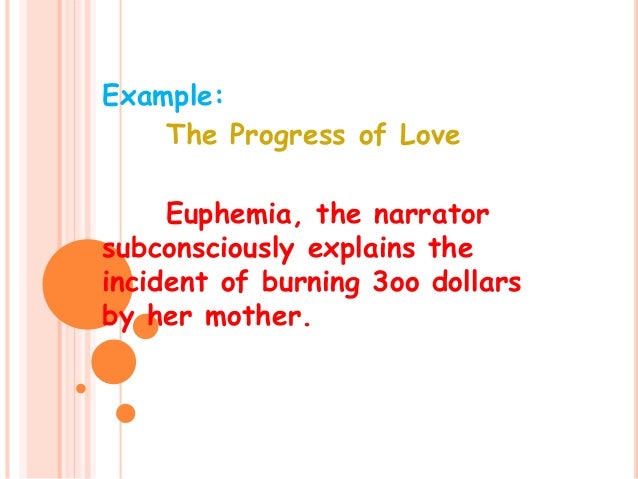 Example:

The Progress of Love

Euphemia, the narrator subconsciously explains the incident of burning 3oo dollars by her mother.